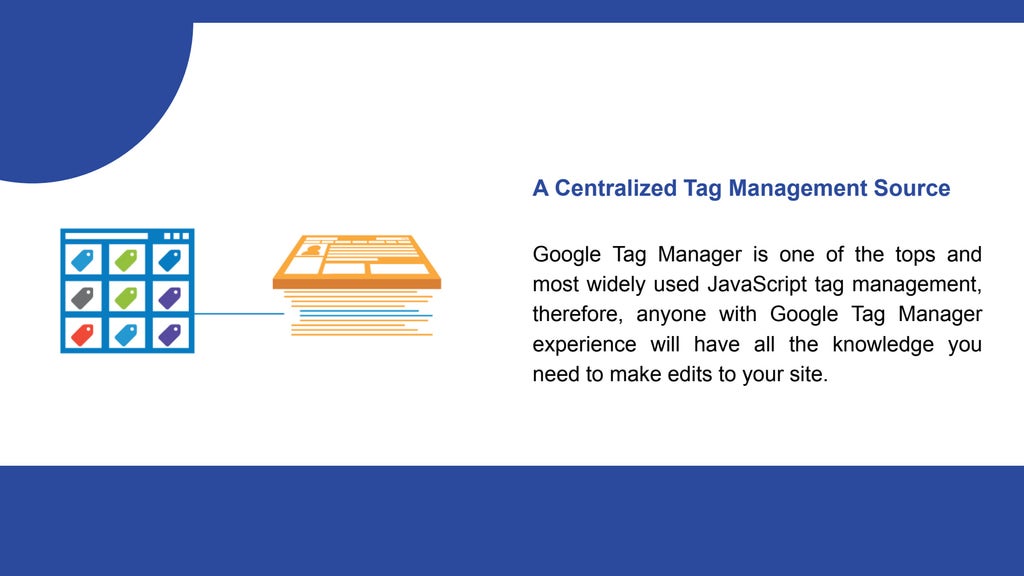 A Centralized Tag Management Source

Google Tag Manager is one of the tops and most widely used JavaScript tag management, therefore, anyone with Google Tag Manager experience will have all the knowledge you need to make edits to your site.